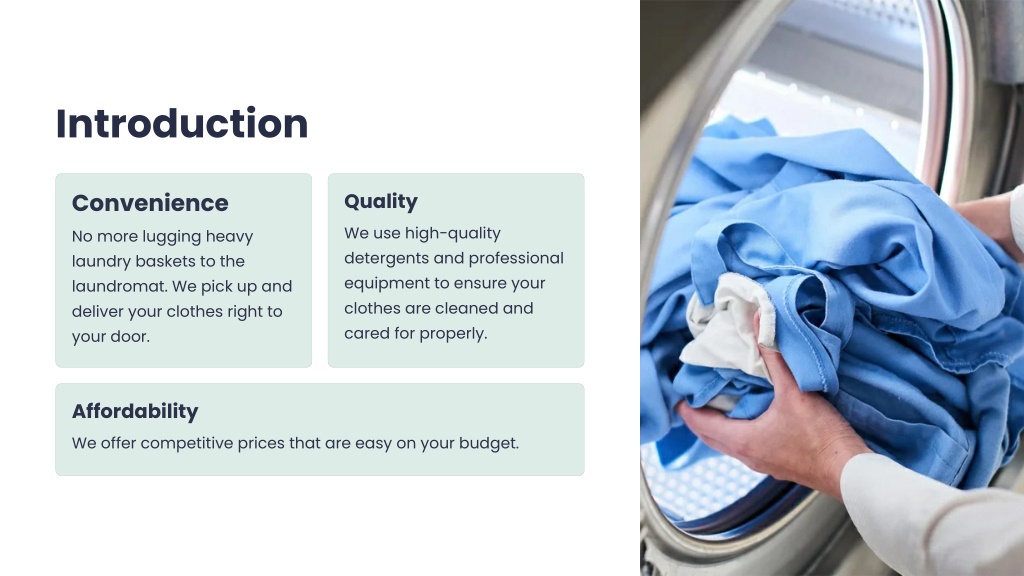 Introduction

Convenience

No more lugging heavy laundry baskets to the laundromat. We pick up and deliver your clothes right to your door.

Quality

We use high-quality detergents and professional equipment to ensure your clothes are cleaned and cared for properly.

Affordability

We offer competitive prices that are easy on your budget.